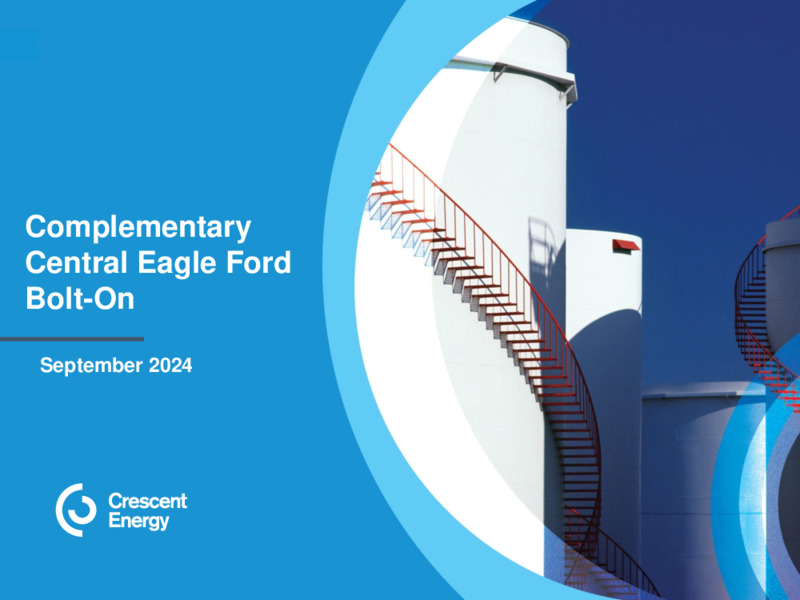 Complementary Central Eagle Ford Bolt-On

September 2024

Crescent Energy